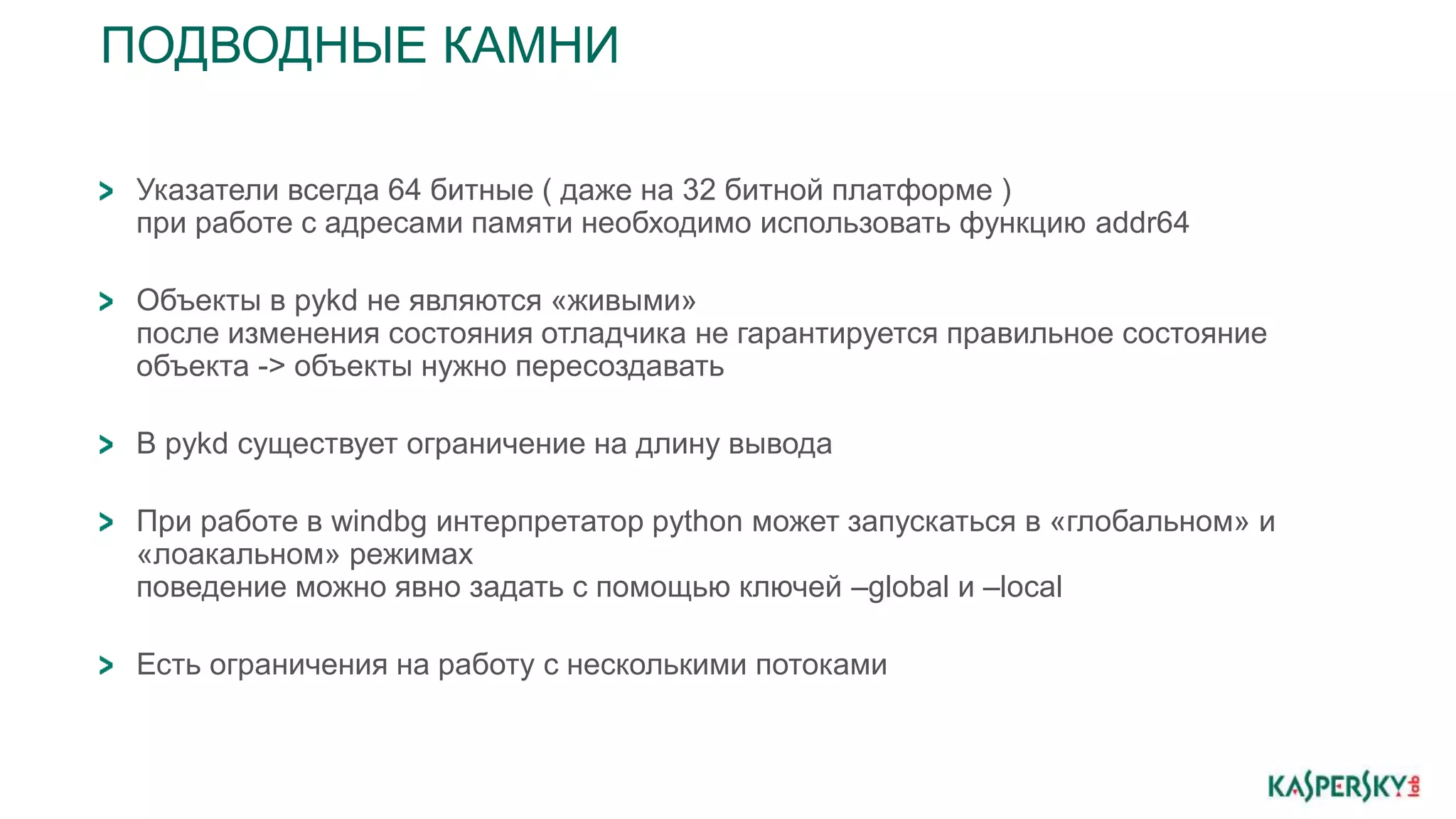 ПОДВОДНЫЕ КАМНИ

> Указатели всегда 64 битные ( даже на 32 битной платформе )
при работе с адресами памяти необходимо использовать функцию addr64

> Объекты в pykd не являются «живыми»
после изменения состояния отладчика не гарантируется правильное состояние объекта -> объекты нужно пересоздавать

> В pykd существует ограничение на длину вывода

> При работе в windbg интерпретатор python может запускаться в «глобальном» и «лоакальном» режимах
поведение можно явно задать с помощью ключей –global и –local

> Есть ограничения на работу с несколькими потоками

KASPERSKY lab